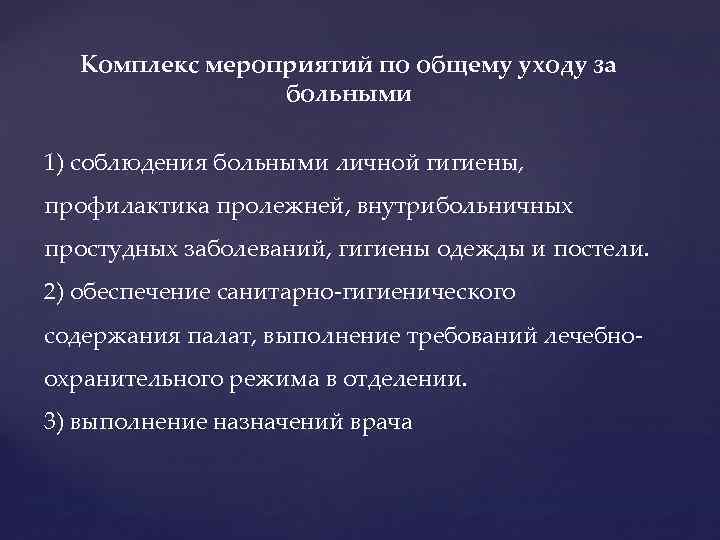 Комплекс мероприятий по общему уходу за больными

1) соблюдения больными личной гигиены, профилактика пролежней, внутрибольничных простудных заболеваний, гигиены одежды и постели.
2) обеспечение санитарно-гигиенического содержания палат, выполнение требований лечебно-охранительного режима в отделении.
3) выполнение назначений врача